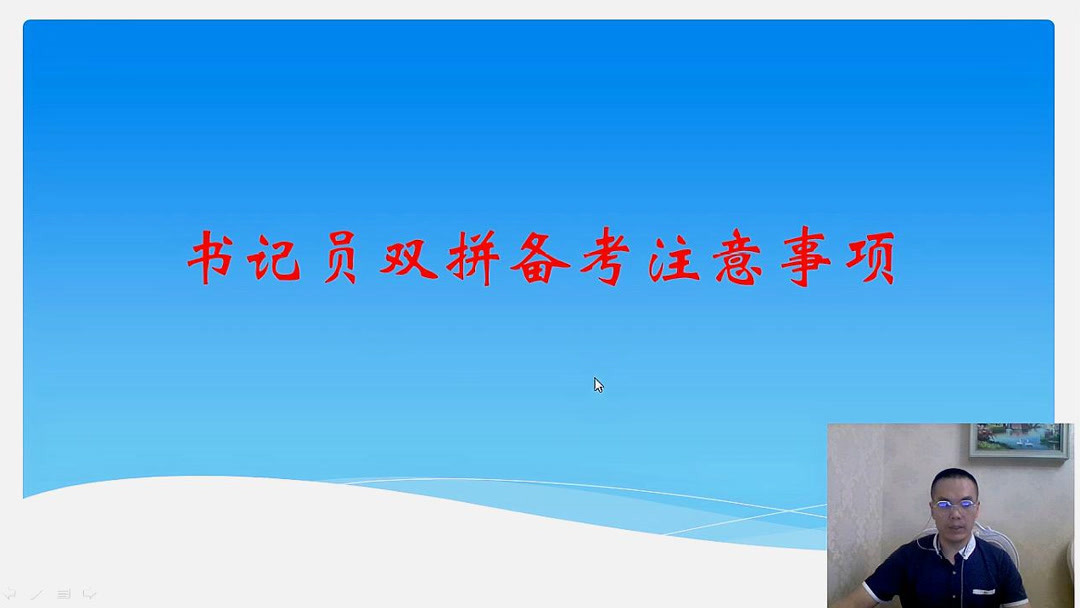 书记员双拼备考注意事项